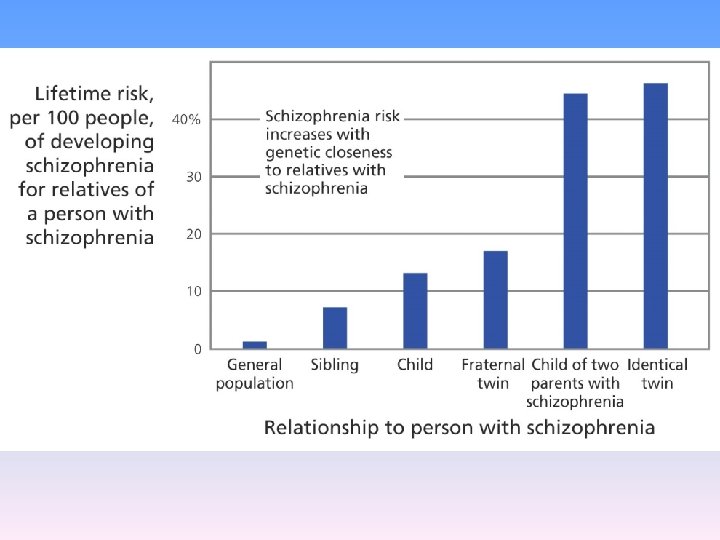 Lifetime risk, per 100 people, of developing schizophrenia for relatives of a person with schizophrenia

40%

30

20

10

0

Schizophrenia risk increases with genetic closeness to relatives with schizophrenia

General population

Sibling

Child

Fraternal twin

Child of two parents with schizophrenia

Identical twin

Relationship to person with schizophrenia